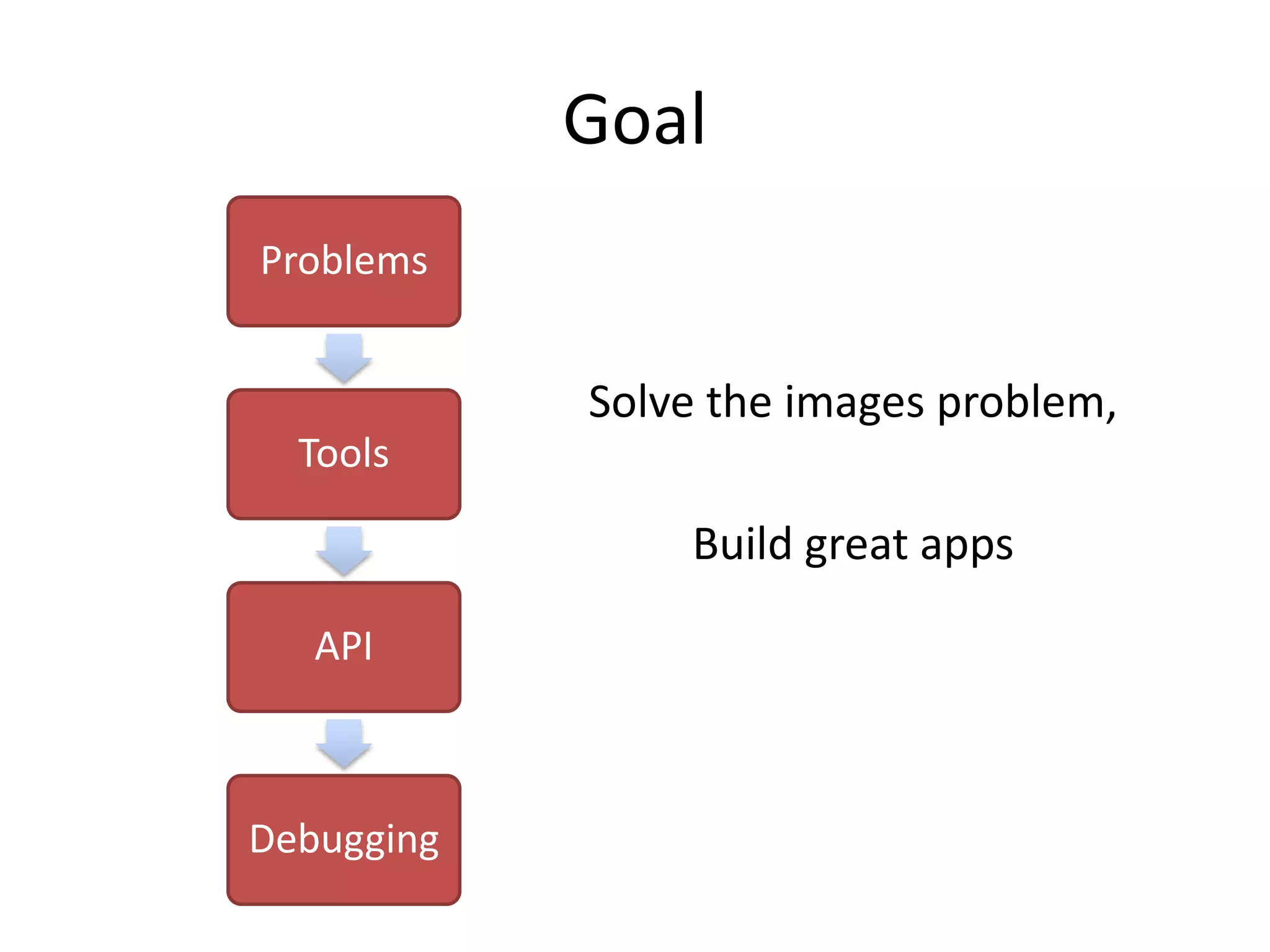 Goal

Problems

Tools

API

Debugging

Solve the images problem,

Build great apps